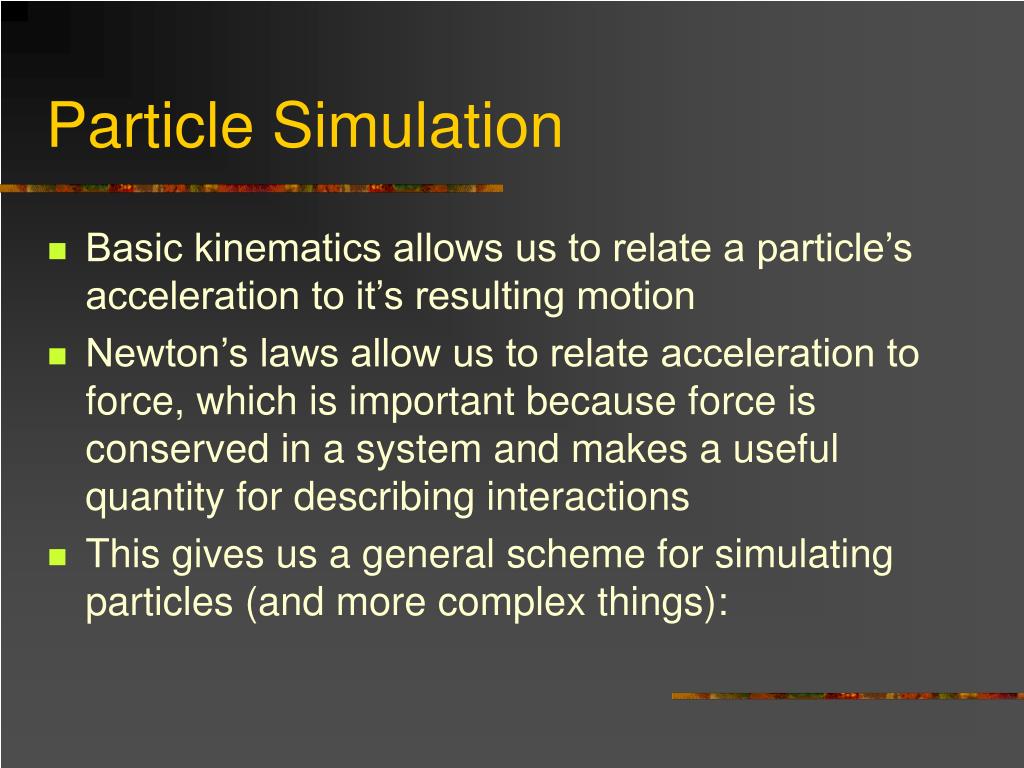 Particle Simulation

- Basic kinematics allows us to relate a particle’s acceleration to it’s resulting motion
- Newton’s laws allow us to relate acceleration to force, which is important because force is conserved in a system and makes a useful quantity for describing interactions
- This gives us a general scheme for simulating particles (and more complex things):